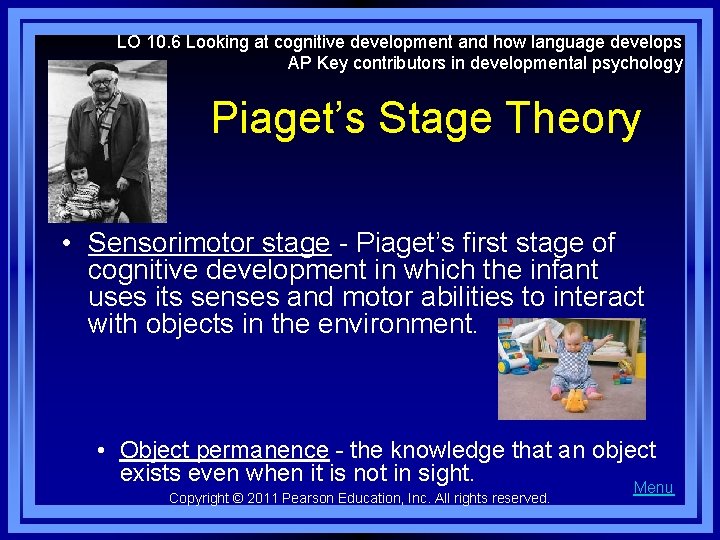 LO 10.6 Looking at cognitive development and how language develops
AP Key contributors in developmental psychology

Piaget's Stage Theory

• Sensorimotor stage - Piaget's first stage of cognitive development in which the infant uses its senses and motor abilities to interact with objects in the environment.

• Object permanence - the knowledge that an object exists even when it is not in sight.

Menu

Copyright © 2011 Pearson Education, Inc. All rights reserved.